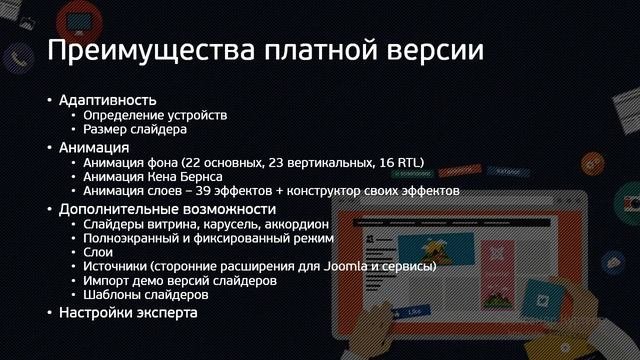 Преимущества платной версии

• Адаптивность
  • Определение устройств
  • Размер слайдера
• Анимация
  • Анимация фона (22 основных, 23 вертикальных, 16 RTL)
  • Анимация Кена Бернса
  • Анимация слоев – 39 эффектов + конструктор своих эффектов
• Дополнительные возможности
  • Слайдеры витрина, карусель, аккордион
  • Полноэкранный и фиксированный режим
  • Слои
  • Источники (сторонние расширения для Joomla и сервисы)
  • Импорт демо версий слайдеров
  • Шаблоны слайдеров
• Настройки эксперта